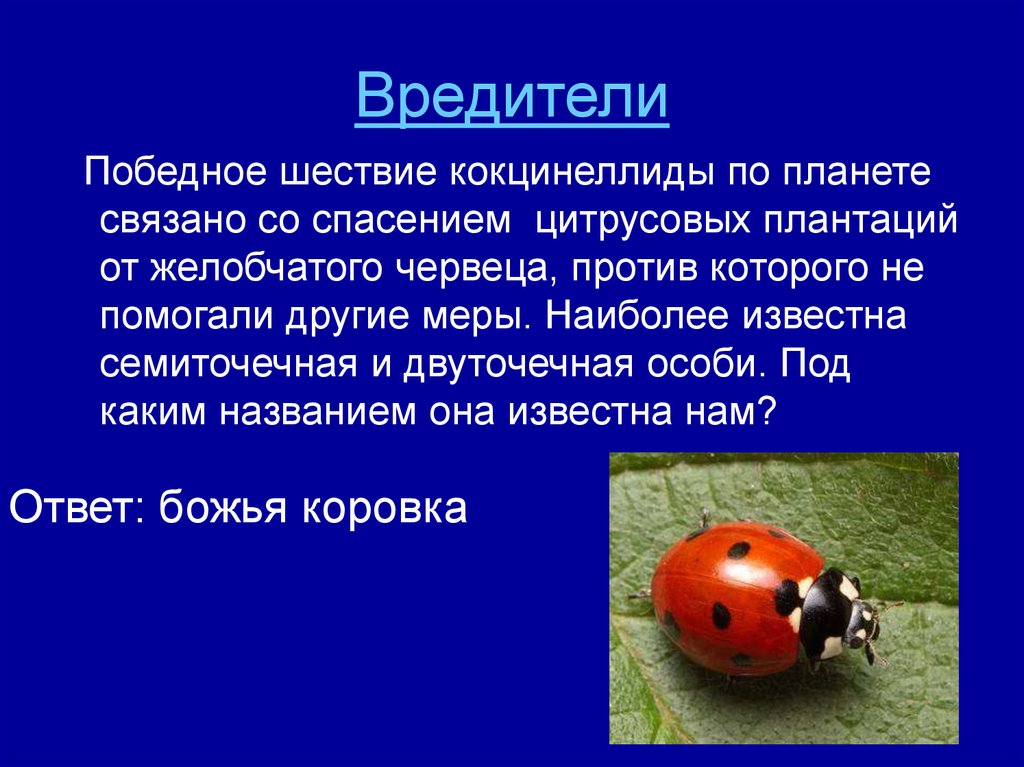 Вредители

Победное шествие кокцинеллиды по планете связано со спасением цитрусовых плантаций от желобчатого червеца, против которого не помогали другие меры. Наиболее известна семиточечная и двуточечная особи. Под каким названием она известна нам?

Ответ: божья коровка